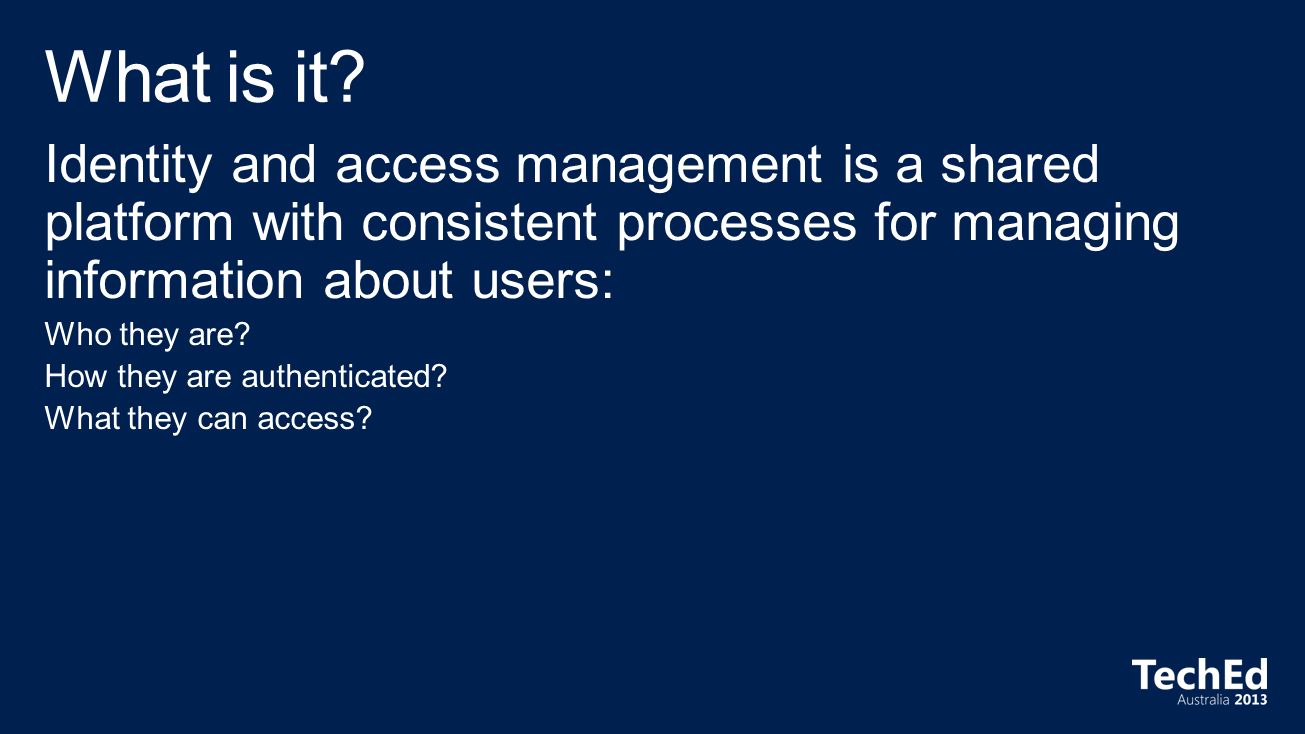 What is it?

Identity and access management is a shared platform with consistent processes for managing information about users:

Who they are?
How they are authenticated?
What they can access?

TechEd
Australia 2013